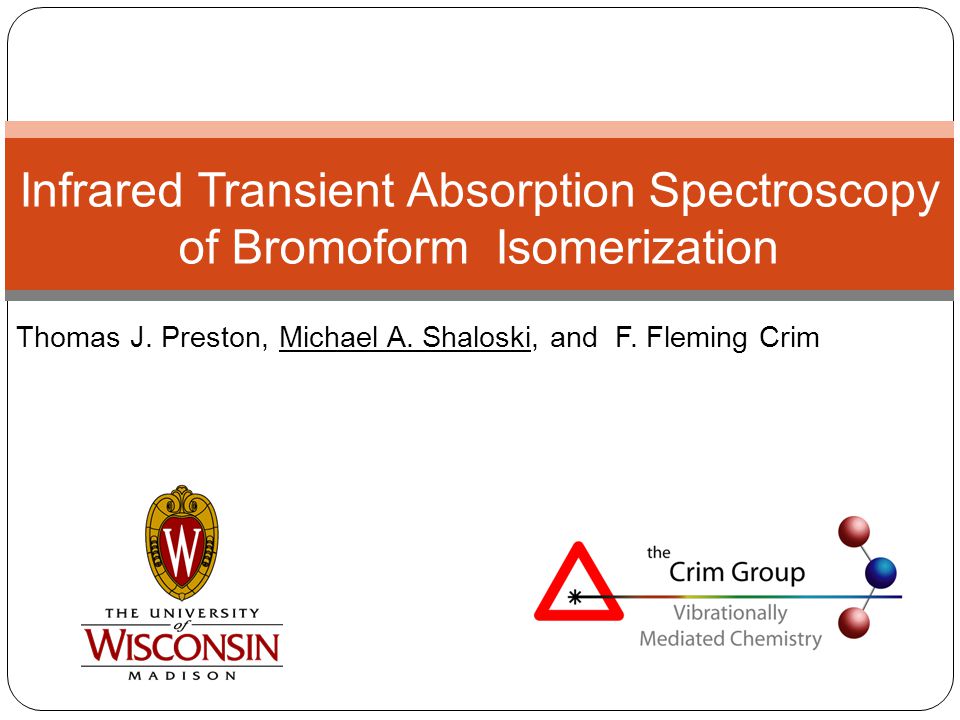 Infrared Transient Absorption Spectroscopy of Bromoform Isomerization

Thomas J. Preston, Michael A. Shaloski, and F. Fleming Crim

W

THE UNIVERSITY of WISCONSIN MADISON

the Crim Group

Vibrationally Mediated Chemistry